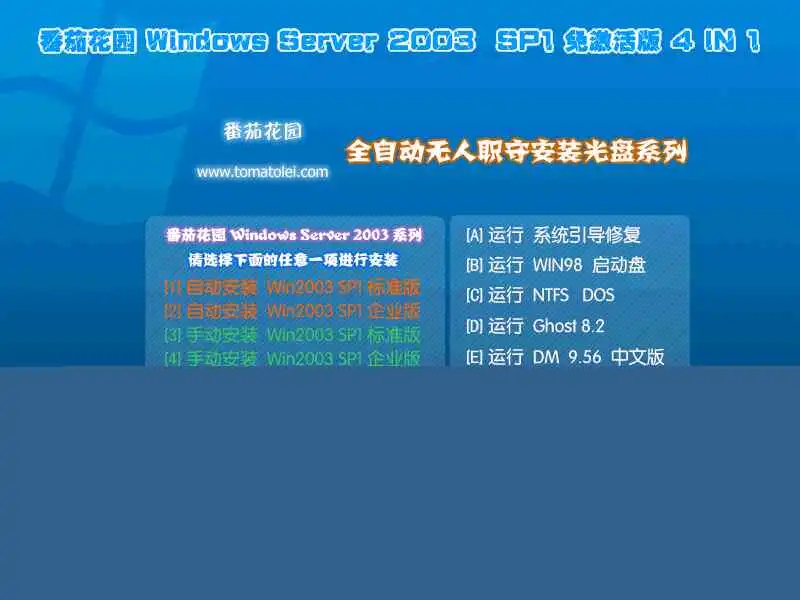 番茄花园 Windows Server 2003 SP1 免激活版 4 IN 1

番茄花园
www.tomatolei.com

全自动无人职守安装光盘系列

番茄花园 Windows Server 2003 系列
请选择下面的任意一项进行安装
[1] 自动安装 Win2003 SP1 标准版
[2] 自动安装 Win2003 SP1 企业版
[3] 手动安装 Win2003 SP1 标准版
[4] 手动安装 Win2003 SP1 企业版

[A] 运行 系统引导修复
[B] 运行 WIN98 启动盘
[C] 运行 NTFS DOS
[D] 运行 Ghost 8.2
[E] 运行 DM 9.56 中文版